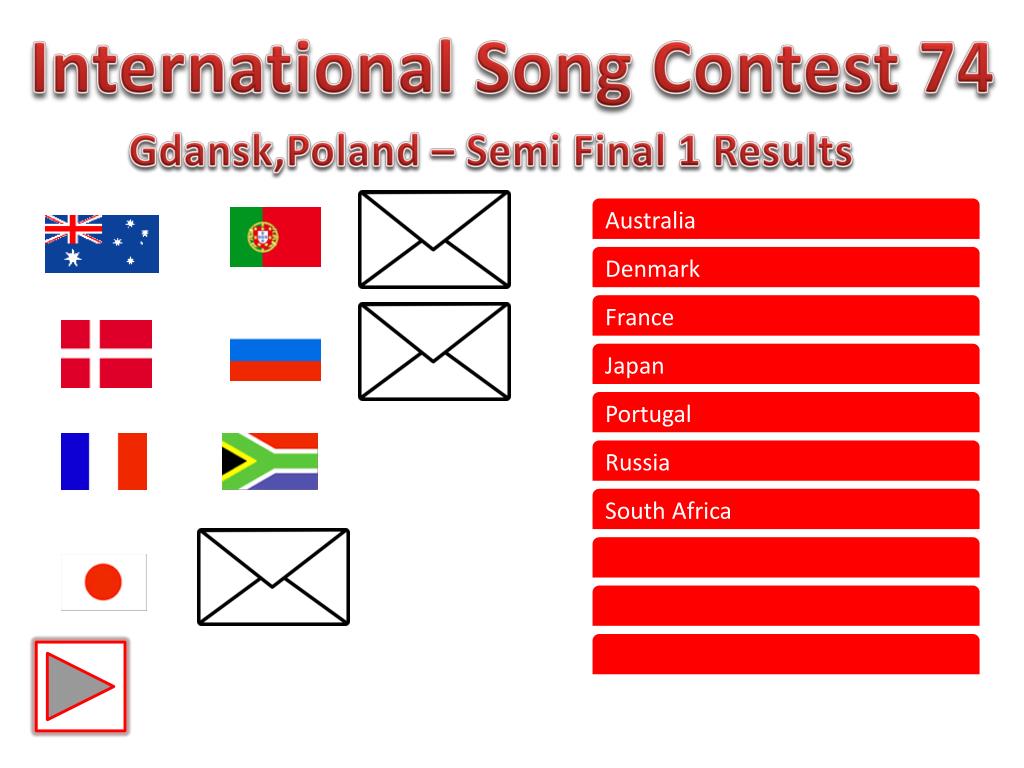 International Song Contest 74

Gdansk,Poland – Semi Final 1 Results

Australia
Denmark
France
Japan
Portugal
Russia
South Africa